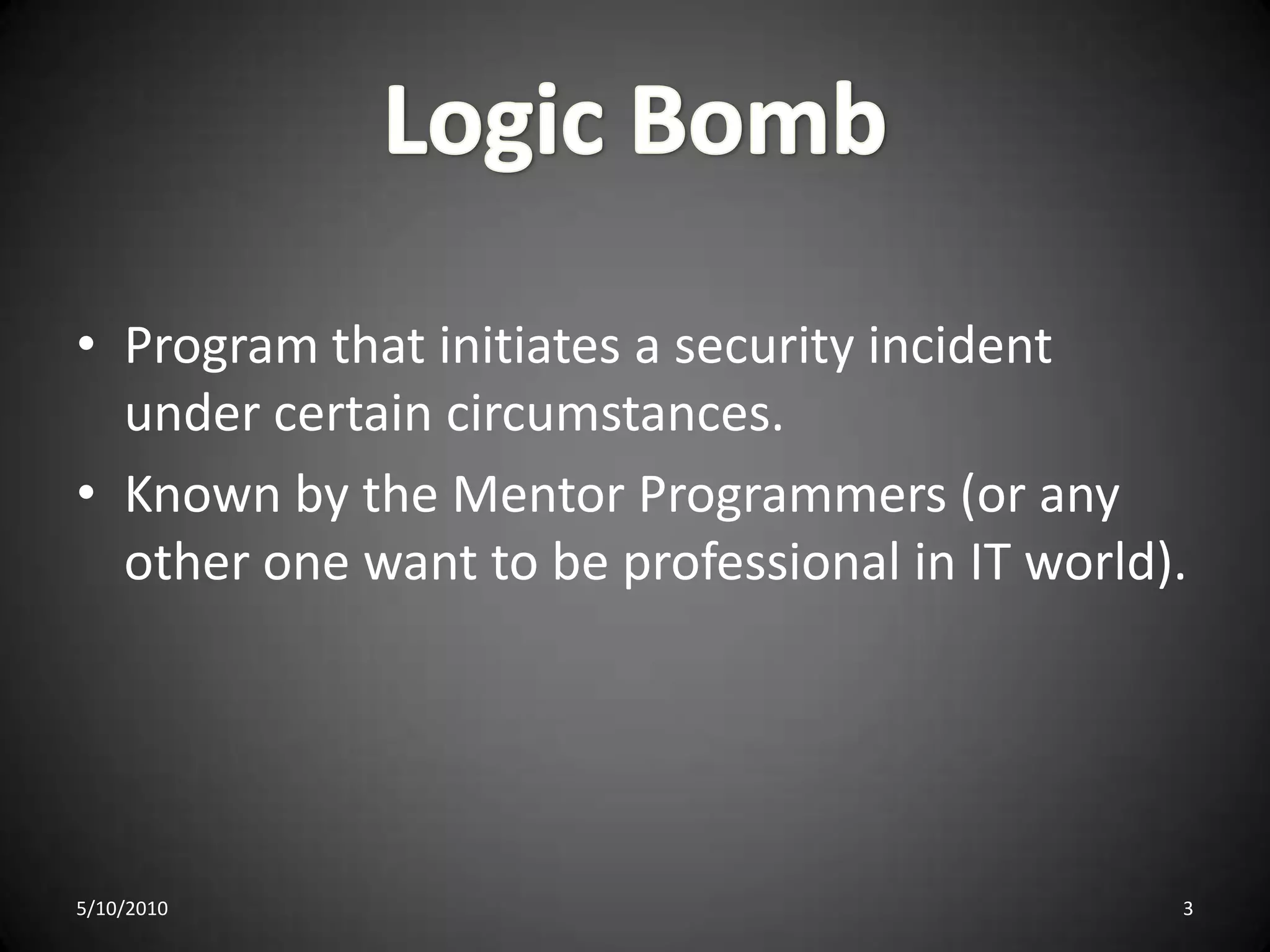 Logic Bomb

• Program that initiates a security incident under certain circumstances.
• Known by the Mentor Programmers (or any other one want to be professional in IT world).

5/10/2010

3